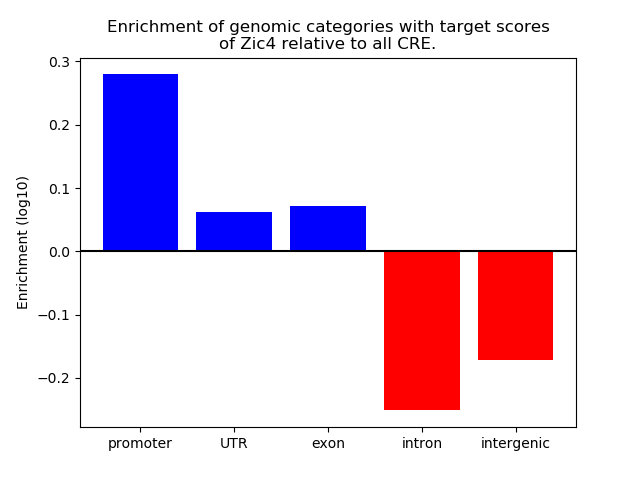 Enrichment of genomic categories with target scores of Zic4 relative to all CRE.

Enrichment (log10)

0.3
0.2
0.1
0.0
−0.1
−0.2

promoter
UTR
exon
intron
intergenic